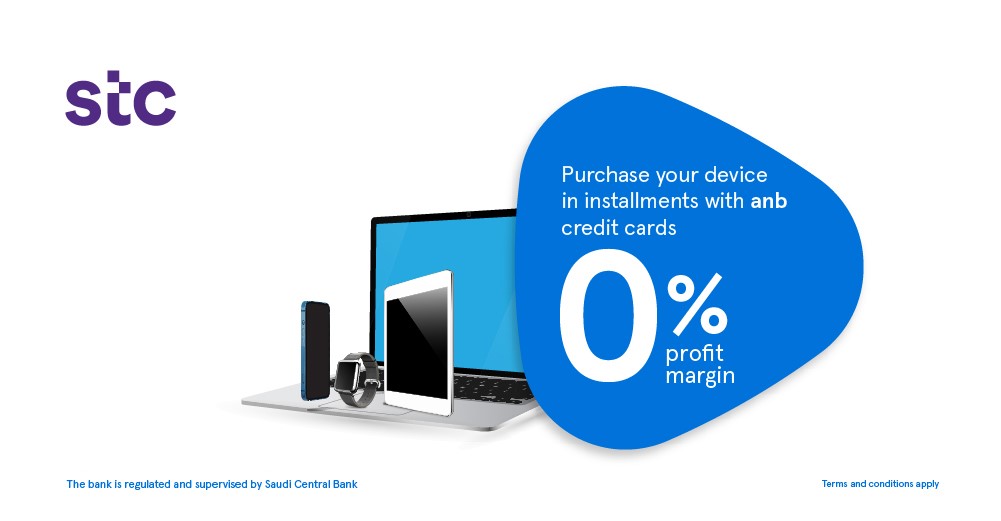 stc

Purchase your device in installments with anb credit cards

0% profit margin

The bank is regulated and supervised by Saudi Central Bank

Terms and conditions apply